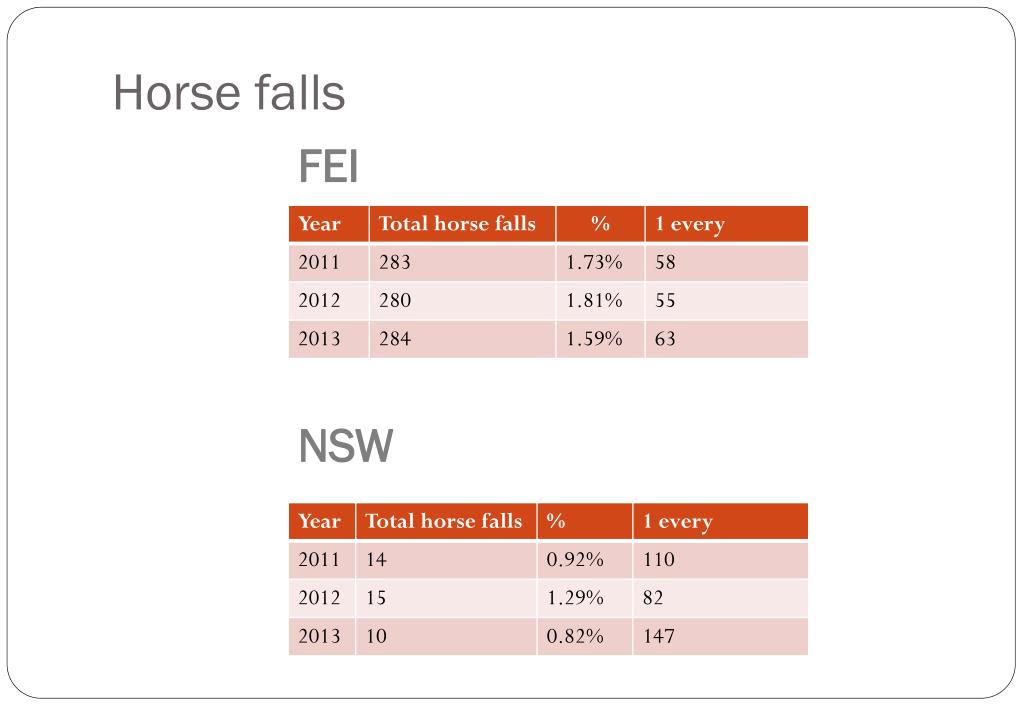 Horse falls

FEI

| Year | Total horse falls | % | 1 every |
|---|---|---|---|
| 2011 | 283 | 1.73% | 58 |
| 2012 | 280 | 1.81% | 55 |
| 2013 | 284 | 1.59% | 63 |

NSW

| Year | Total horse falls | % | 1 every |
|---|---|---|---|
| 2011 | 14 | 0.92% | 110 |
| 2012 | 15 | 1.29% | 82 |
| 2013 | 10 | 0.82% | 147 |